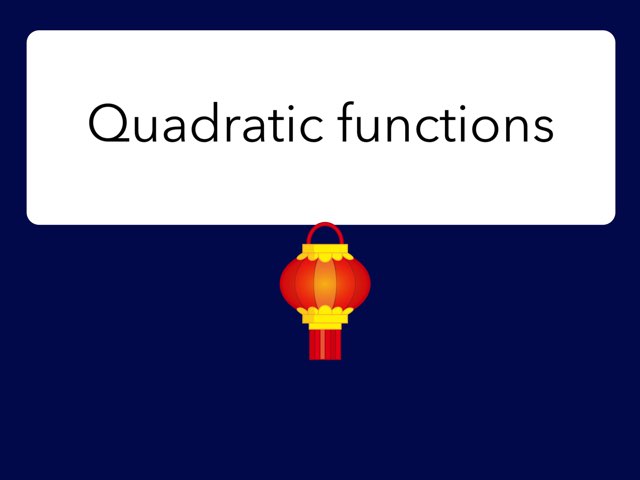 Quadratic functions